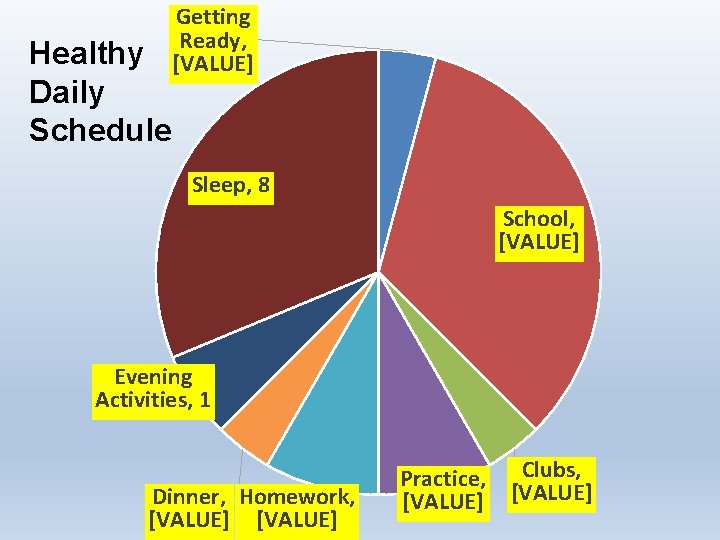 Healthy Daily Schedule

Getting Ready, [VALUE]

School, [VALUE]

Clubs, [VALUE]

Practice, [VALUE]

Homework, [VALUE]

Dinner, [VALUE]

Evening Activities, 1

Sleep, 8